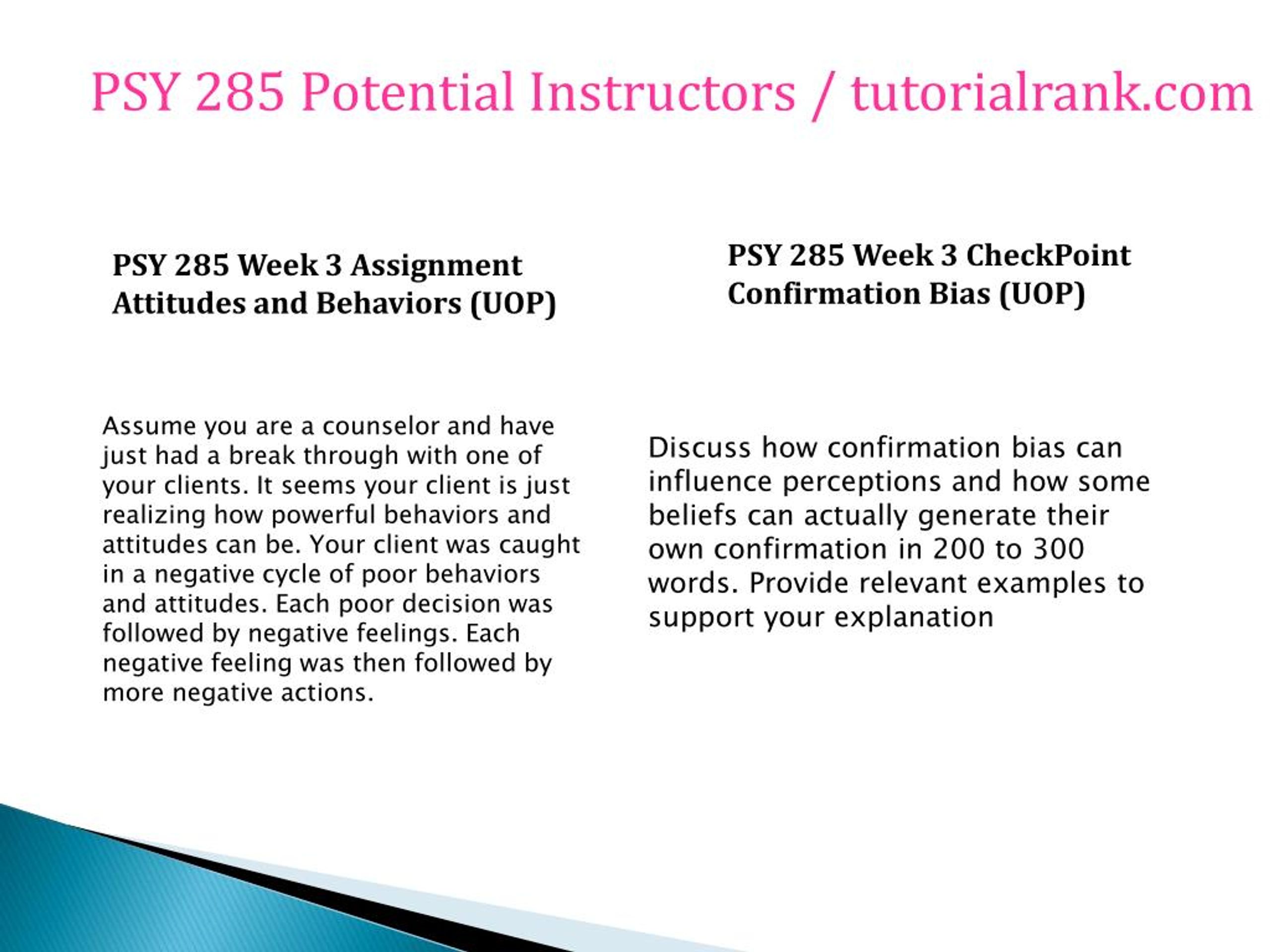 PSY 285 Potential Instructors / tutorialrank.com

PSY 285 Week 3 Assignment Attitudes and Behaviors (UOP)

Assume you are a counselor and have just had a break through with one of your clients. It seems your client is just realizing how powerful behaviors and attitudes can be. Your client was caught in a negative cycle of poor behaviors and attitudes. Each poor decision was followed by negative feelings. Each negative feeling was then followed by more negative actions.

PSY 285 Week 3 CheckPoint Confirmation Bias (UOP)

Discuss how confirmation bias can influence perceptions and how some beliefs can actually generate their own confirmation in 200 to 300 words. Provide relevant examples to support your explanation